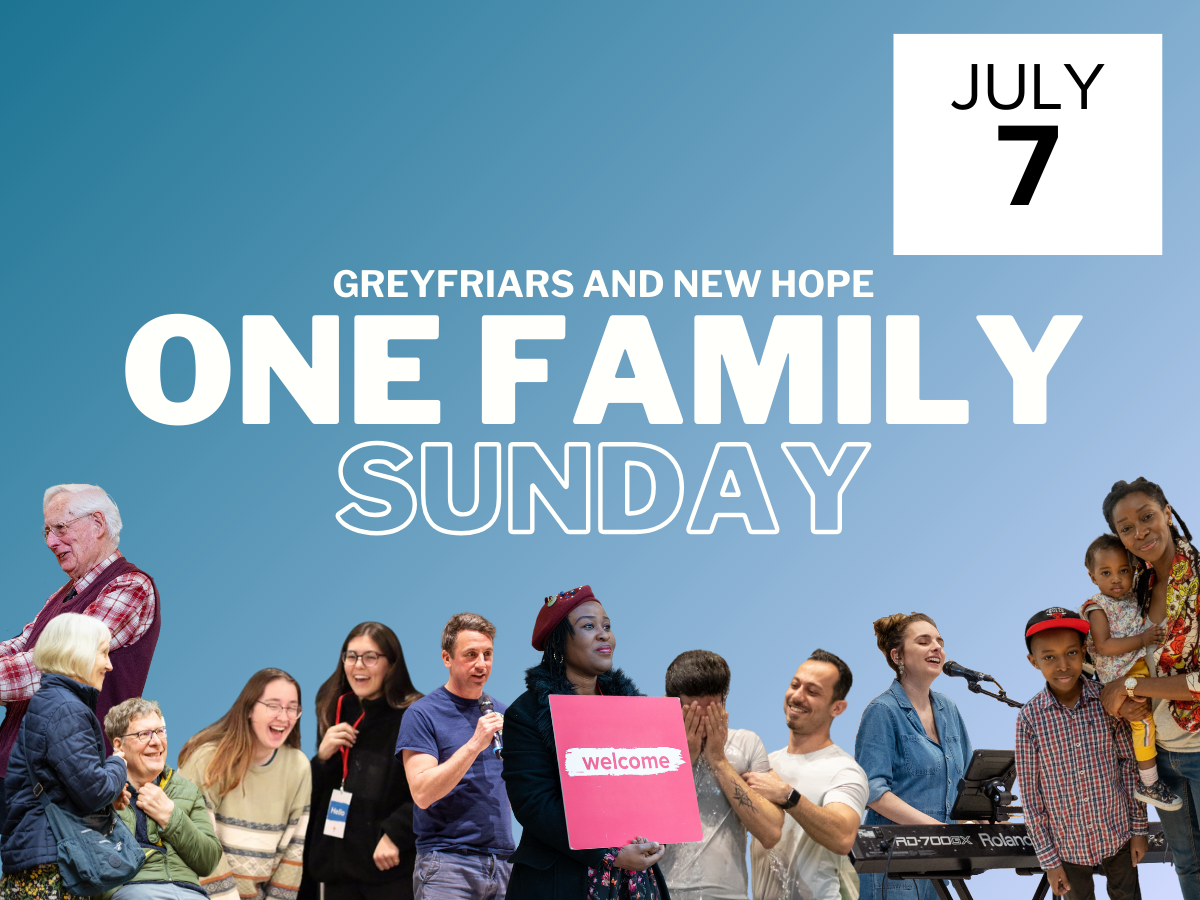 JULY
7

GREYFRIARS AND NEW HOPE
ONE FAMILY
SUNDAY

welcome

RD-700GX Roland